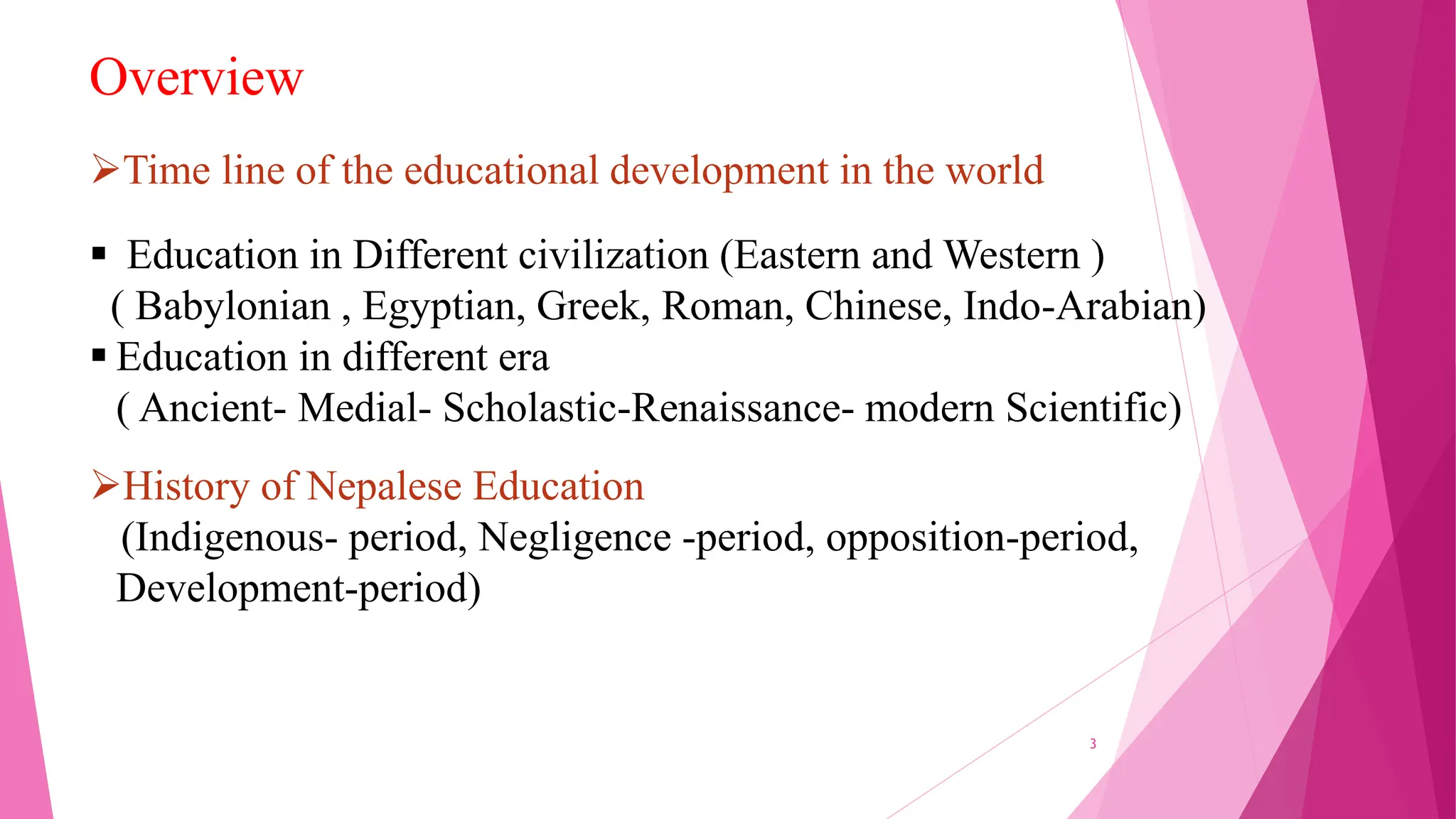 Overview

➢Time line of the educational development in the world

▪ Education in Different civilization (Eastern and Western )
( Babylonian , Egyptian, Greek, Roman, Chinese, Indo-Arabian)
▪ Education in different era
( Ancient- Medial- Scholastic-Renaissance- modern Scientific)

➢History of Nepalese Education
(Indigenous- period, Negligence -period, opposition-period, Development-period)

3